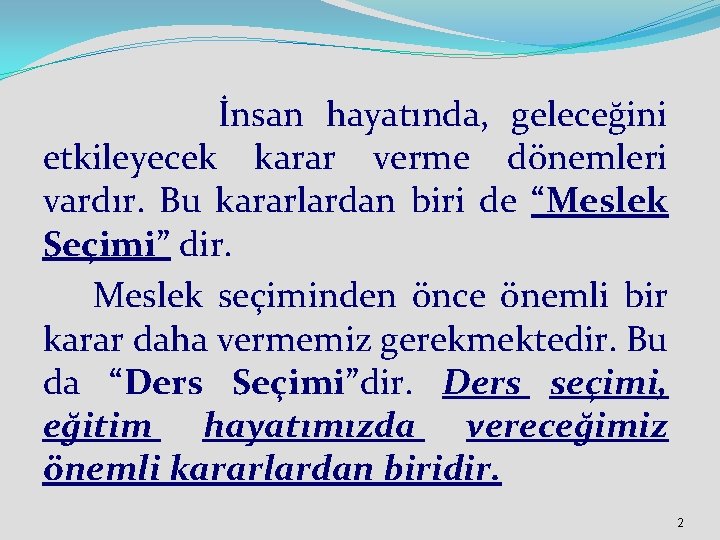 İnsan hayatında, geleceğini etkileyecek karar verme dönemleri vardır. Bu kararlardan biri de “Meslek Seçimi” dir.

Meslek seçiminden önce önemli bir karar daha vermemiz gerekmektedir. Bu da “Ders Seçimi”dir. Ders seçimi, eğitim hayatımızda vereceğimiz önemli kararlardan biridir.

2